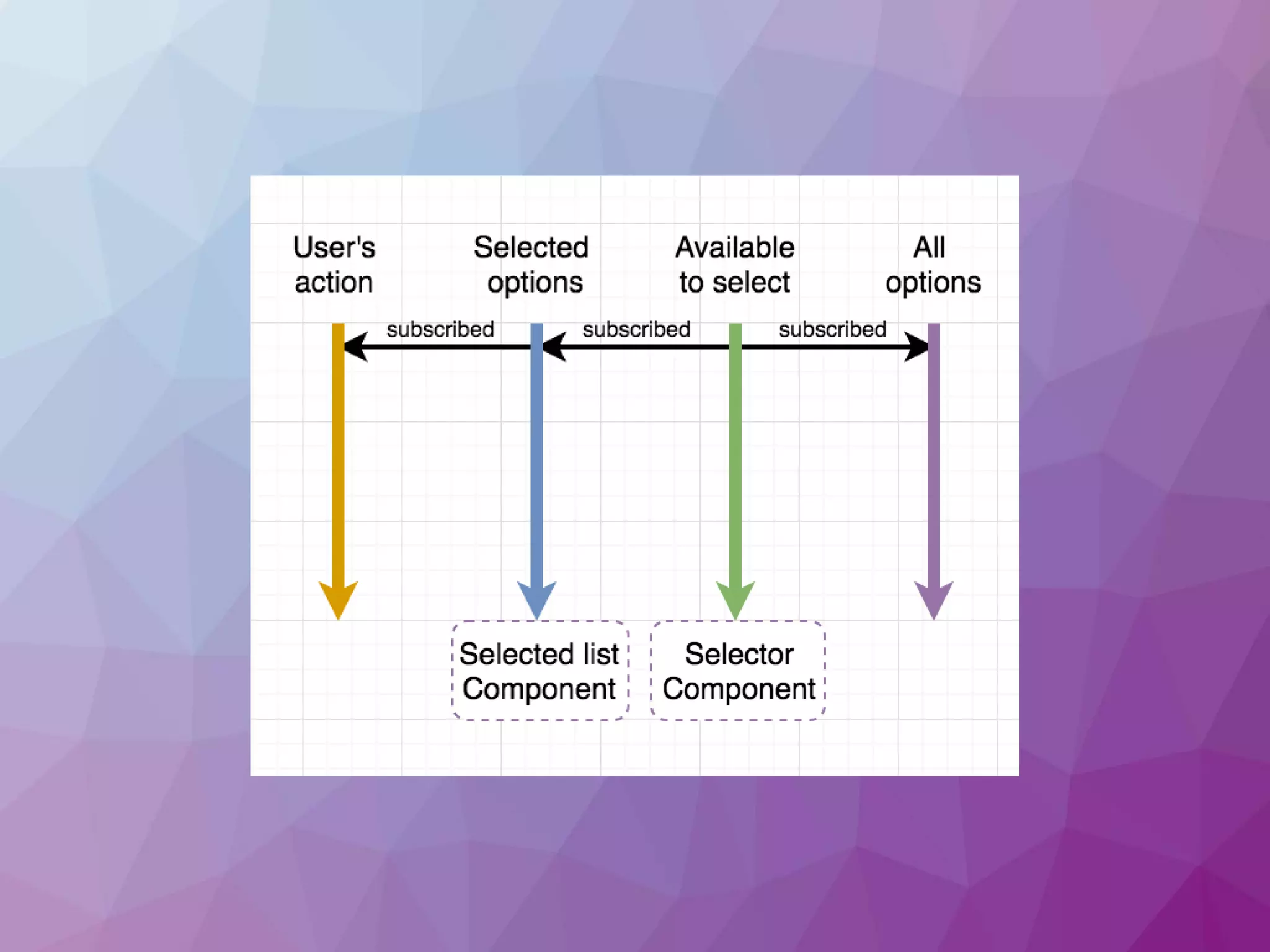 User's action

Selected options

Available to select

All options

subscribed

subscribed

subscribed

Selected list Component

Selector Component